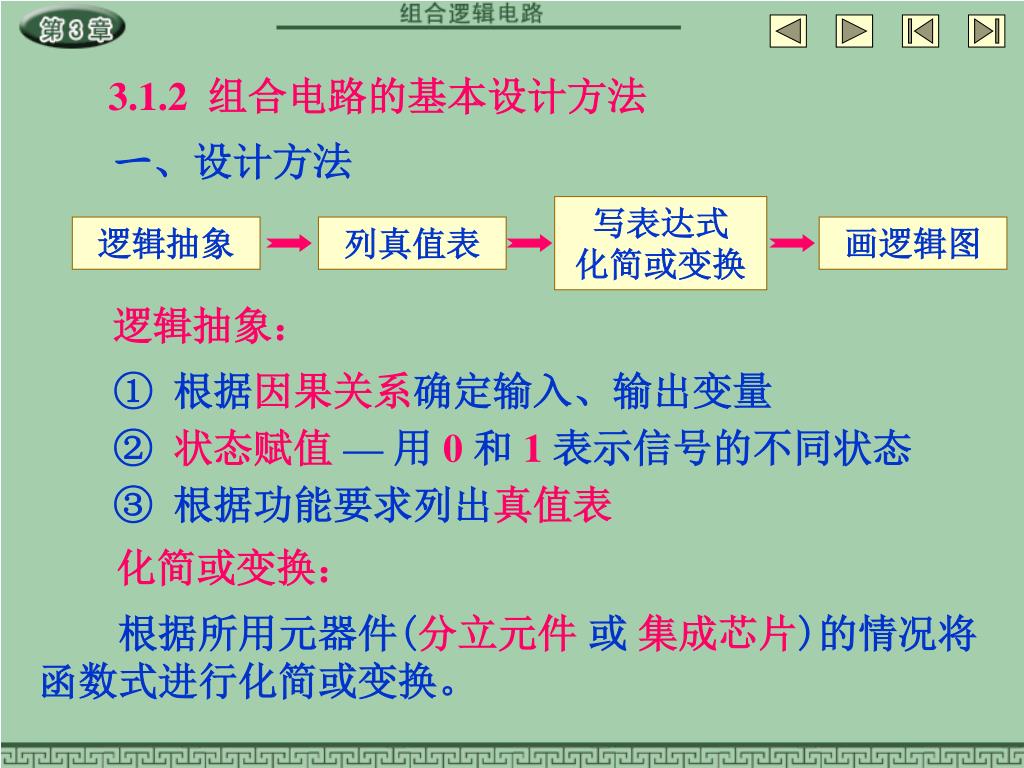 第3章

组合逻辑电路

3.1.2 组合电路的基本设计方法

一、设计方法

逻辑抽象

列真值表

写表达式
化简或变换

画逻辑图

逻辑抽象：

① 根据因果关系确定输入、输出变量

② 状态赋值 — 用 0 和 1 表示信号的不同状态

③ 根据功能要求列出真值表

化简或变换：

根据所用元器件(分立元件 或 集成芯片)的情况将函数式进行化简或变换。